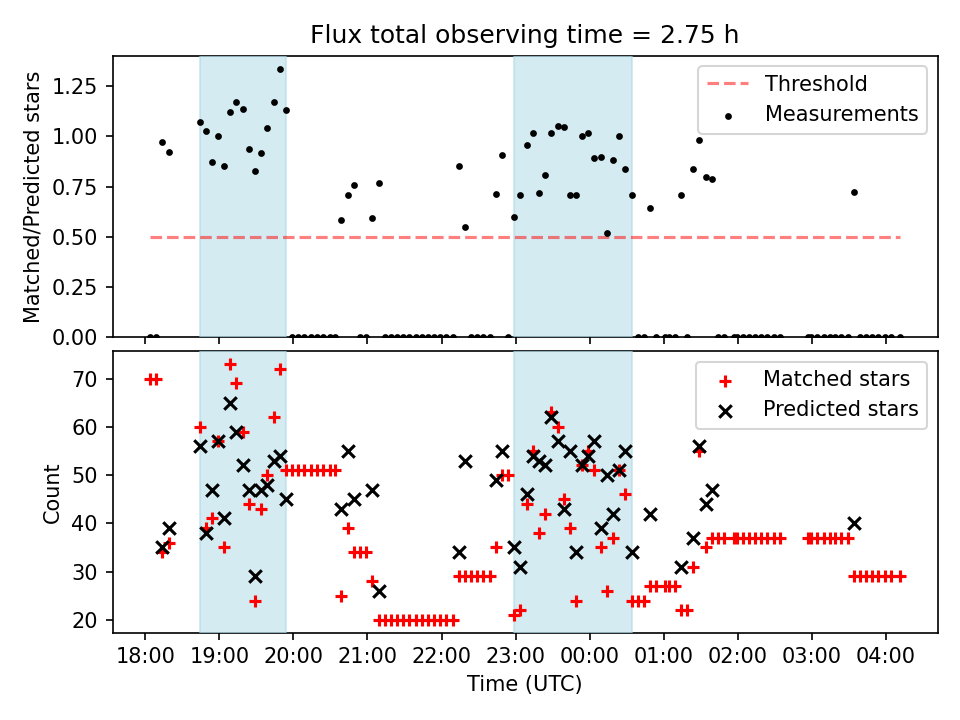 Flux total observing time = 2.75 h

Matched/Predicted stars

1.25
1.00
0.75
0.50
0.25
0.00

Threshold
Measurements

Count

70
60
50
40
30
20

Matched stars
Predicted stars

18:00 19:00 20:00 21:00 22:00 23:00 00:00 01:00 02:00 03:00 04:00

Time (UTC)